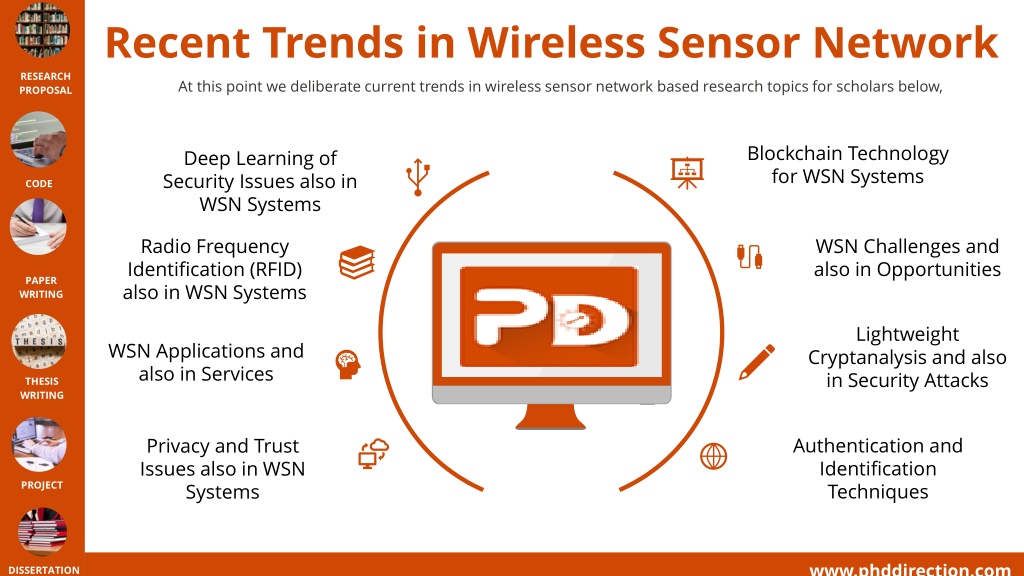 RESEARCH PROPOSAL

CODE

PAPER WRITING

THESIS

THESIS WRITING

PROJECT

DISSERTATION

Recent Trends in Wireless Sensor Network

At this point we deliberate current trends in wireless sensor network based research topics for scholars below,

Deep Learning of Security Issues also in WSN Systems

Radio Frequency Identification (RFID) also in WSN Systems

WSN Applications and also in Services

Privacy and Trust Issues also in WSN Systems

PD

Blockchain Technology for WSN Systems

WSN Challenges and also in Opportunities

Lightweight Cryptanalysis and also in Security Attacks

Authentication and Identification Techniques

www.phddirection.com